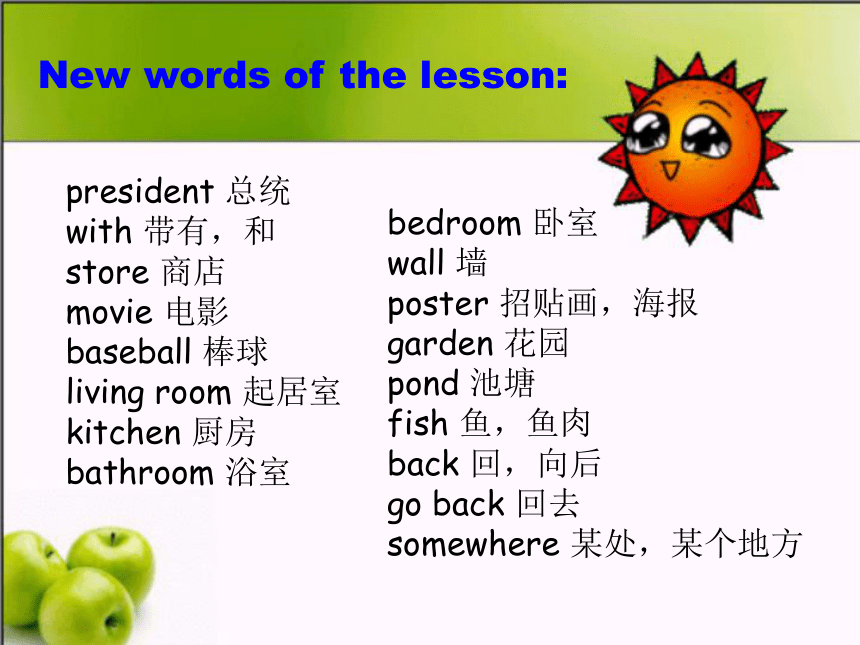 New words of the lesson:

president 总统
with 带有，和
store 商店
movie 电影
baseball 棒球
living room 起居室
kitchen 厨房
bathroom 浴室

bedroom 卧室
wall 墙
poster 招贴画，海报
garden 花园
pond 池塘
fish 鱼，鱼肉
back 回，向后
go back 回去
somewhere 某处，某个地方